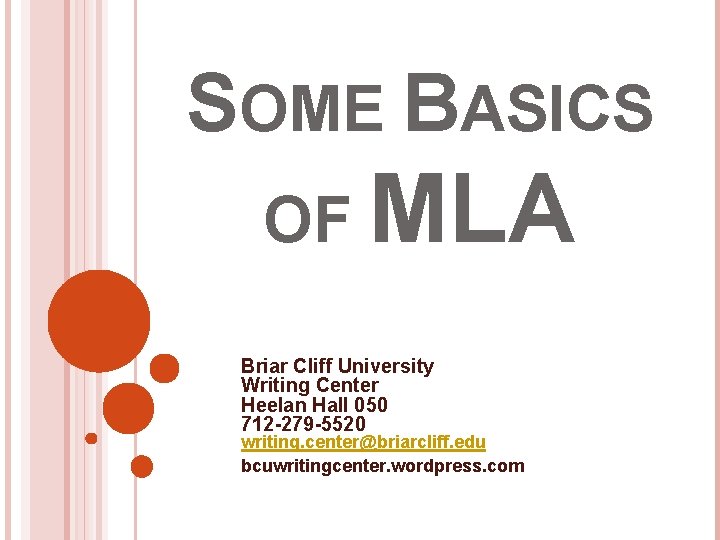 SOME BASICS OF MLA

Briar Cliff University
Writing Center
Heelan Hall 050
712-279-5520
writing.center@briarcliff.edu
bcuwritingcenter.wordpress.com